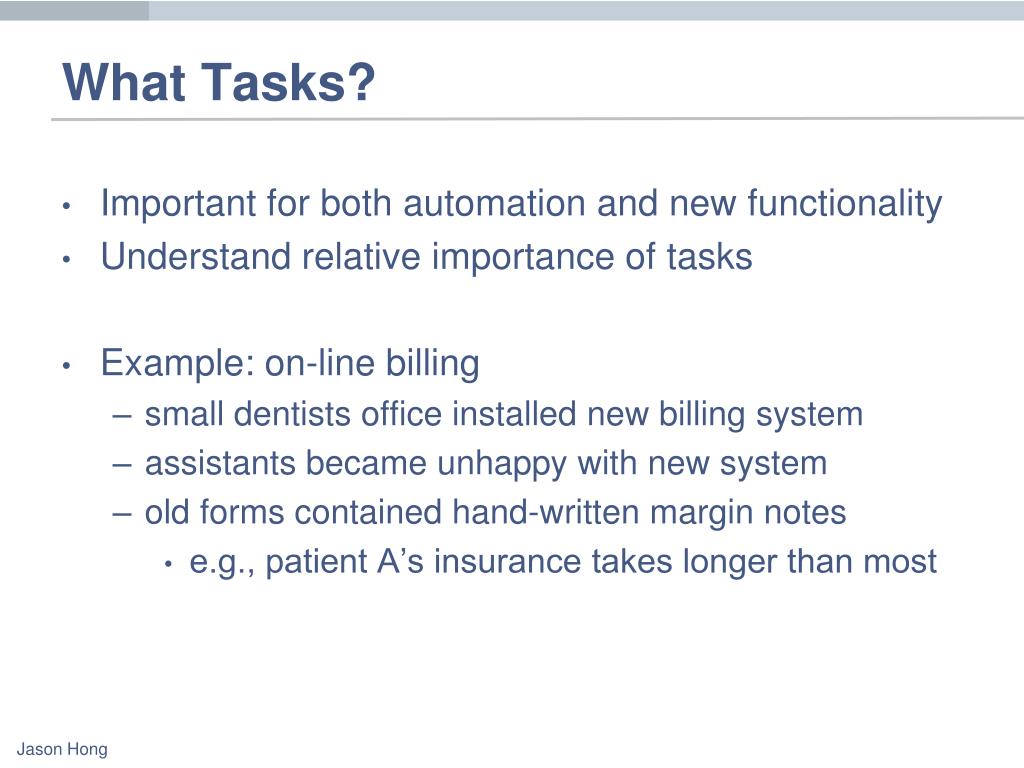 What Tasks?

• Important for both automation and new functionality
• Understand relative importance of tasks

• Example: on-line billing
 – small dentists office installed new billing system
 – assistants became unhappy with new system
 – old forms contained hand-written margin notes
  • e.g., patient A’s insurance takes longer than most

Jason Hong